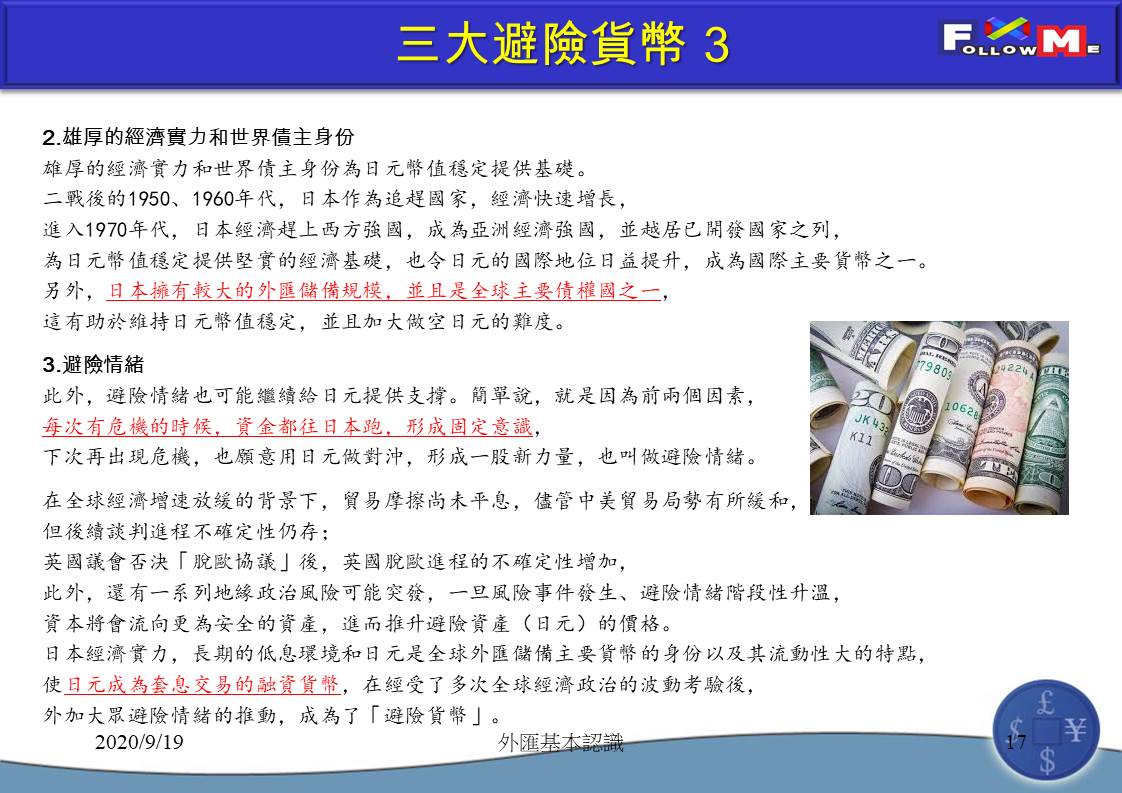 三大避險貨幣 3

FOLLOW ME

2.雄厚的經濟實力和世界債主身份
雄厚的經濟實力和世界債主身份為日元幣值穩定提供基礎。
二戰後的1950、1960年代，日本作為追趕國家，經濟快速增長，
進入1970年代，日本經濟趕上西方強國，成為亞洲經濟強國，並越居已開發國家之列，
為日元幣值穩定提供堅實的經濟基礎，也令日元的國際地位日益提升，成為國際主要貨幣之一。
另外，日本擁有較大的外匯儲備規模，並且是全球主要債權國之一，
這有助於維持日元幣值穩定，並且加大做空日元的難度。

3.避險情緒
此外，避險情緒也可能繼續給日元提供支撐。簡單說，就是因為前兩個因素，
每次有危機的時候，資金都往日本跑，形成固定意識，
下次再出現危機，也願意用日元做對沖，形成一股新力量，也叫做避險情緒。

在全球經濟增速放緩的背景下，貿易摩擦尚未平息，儘管中美貿易局勢有所緩和，
但後續談判進程不確定性仍存；
英國議會否決「脫歐協議」後，英國脫歐進程的不確定性增加，
此外，還有一系列地緣政治風險可能突發，一旦風險事件發生、避險情緒階段性升溫，
資本將會流向更為安全的資產，進而推升避險資產（日元）的價格。
日本經濟實力，長期的低息環境和日元是全球外匯儲備主要貨幣的身份以及其流動性大的特點，
使日元成為套息交易的融資貨幣，在經受了多次全球經濟政治的波動考驗後，
外加大眾避險情緒的推動，成為了「避險貨幣」。

2020/9/19
外匯基本認識
17